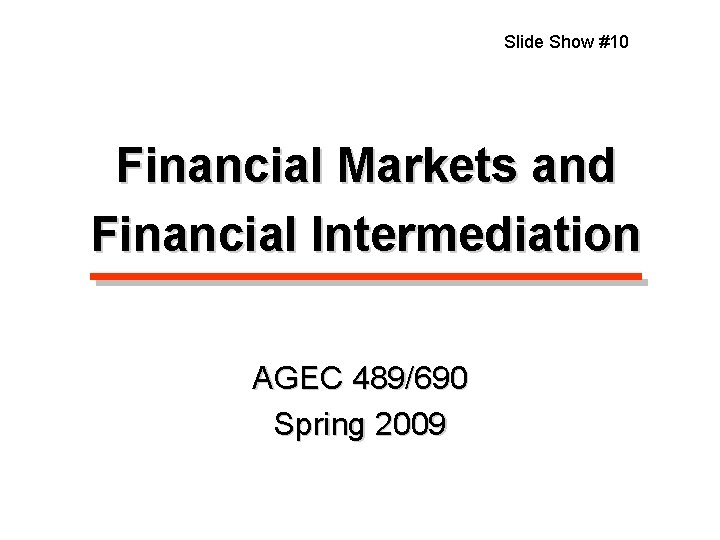 Slide Show #10

Financial Markets and Financial Intermediation

AGEC 489/690
Spring 2009